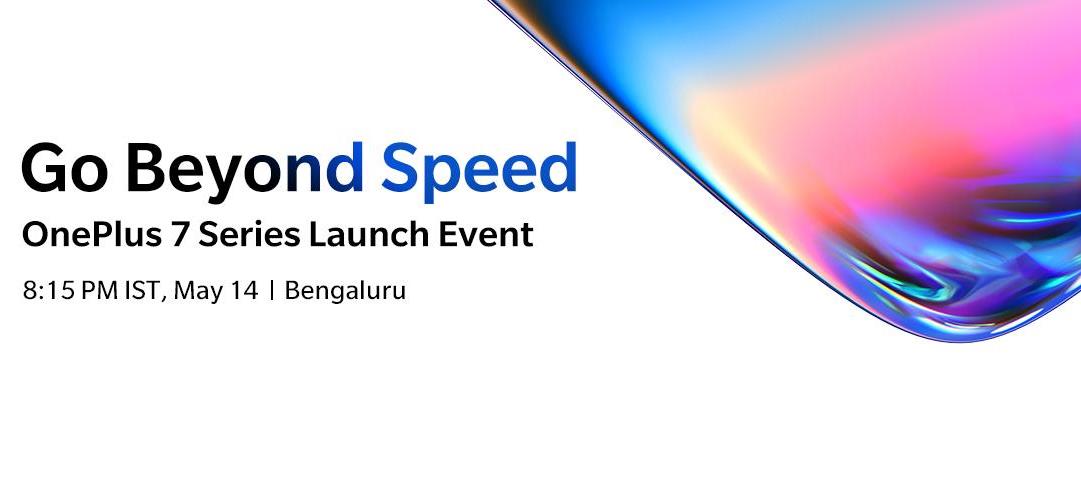 Go Beyond Speed
OnePlus 7 Series Launch Event
8:15 PM IST, May 14 | Bengaluru